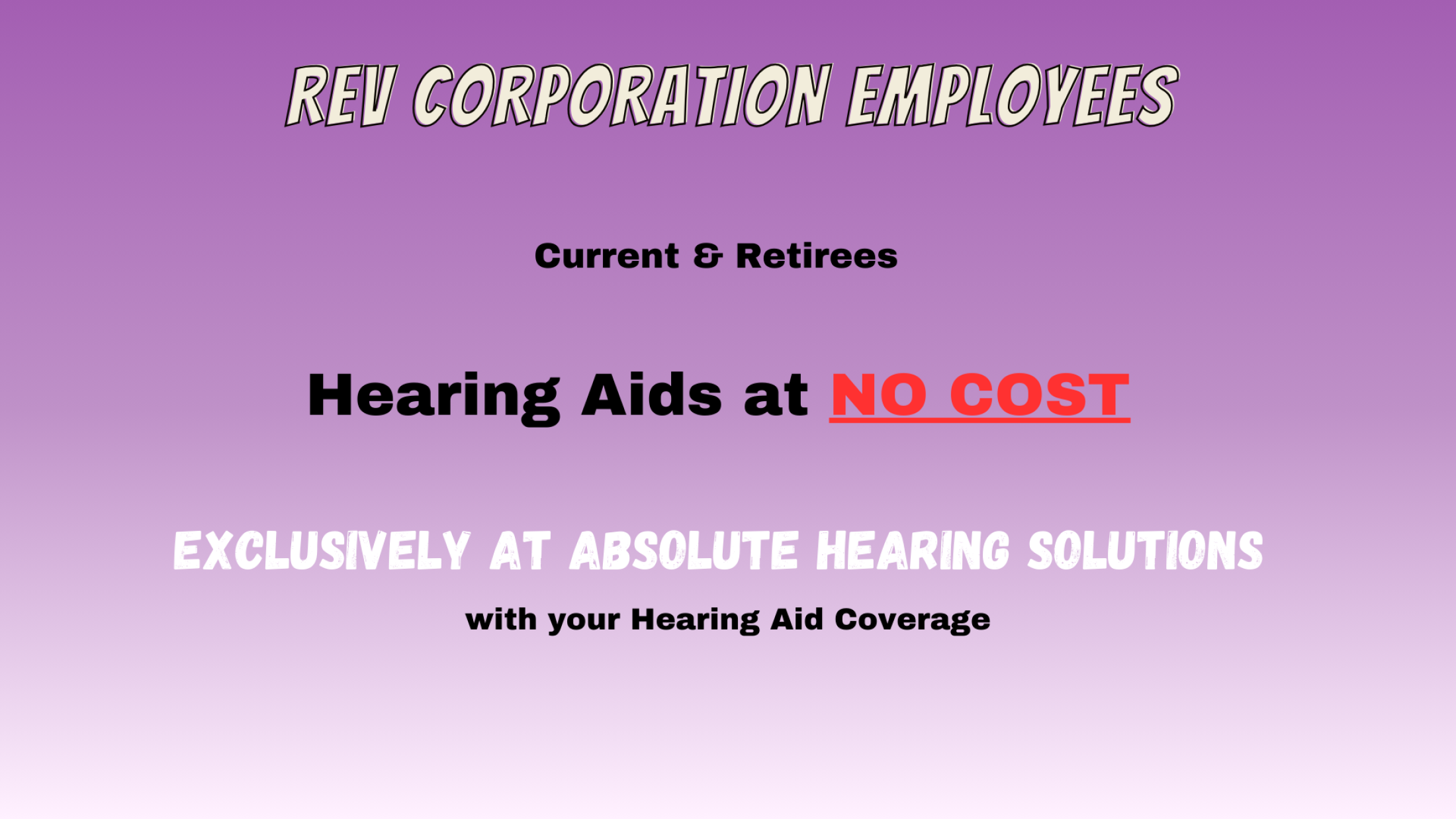 REV CORPORATION EMPLOYEES

Current & Retirees

Hearing Aids at NO COST

EXCLUSIVELY AT ABSOLUTE HEARING SOLUTIONS

with your Hearing Aid Coverage